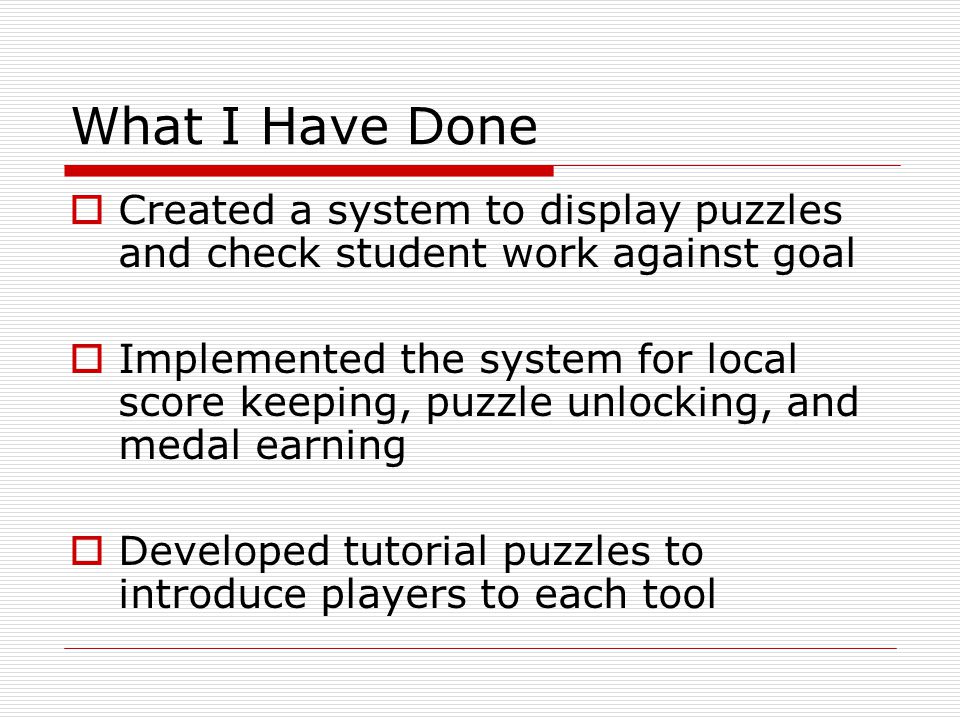 What I Have Done

Created a system to display puzzles and check student work against goal

Implemented the system for local score keeping, puzzle unlocking, and medal earning

Developed tutorial puzzles to introduce players to each tool